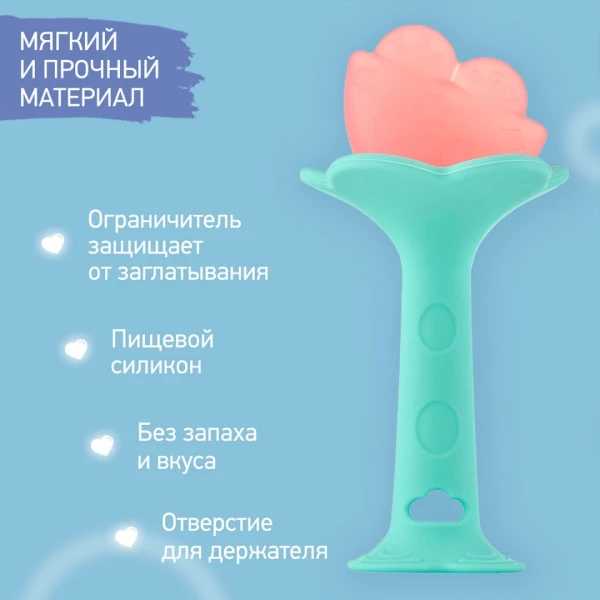 МЯГКИЙ
И ПРОЧНЫЙ
МАТЕРИАЛ

Ограничитель защищает от заглатывания

Пищевой силикон

Без запаха и вкуса

Отверстие для держателя